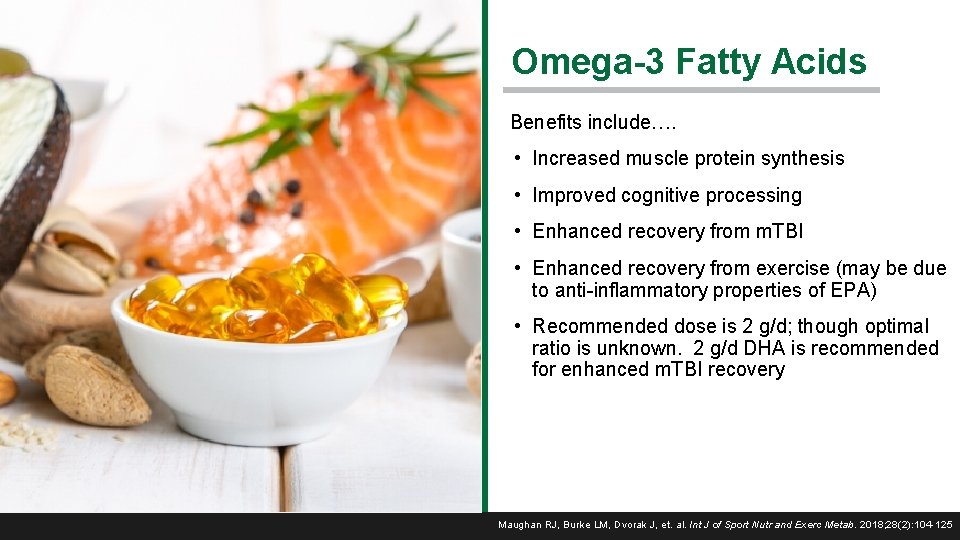 Omega-3 Fatty Acids

Benefits include….

• Increased muscle protein synthesis

• Improved cognitive processing

• Enhanced recovery from mTBI

• Enhanced recovery from exercise (may be due to anti-inflammatory properties of EPA)

• Recommended dose is 2 g/d; though optimal ratio is unknown. 2 g/d DHA is recommended for enhanced mTBI recovery

Maughan RJ, Burke LM, Dvorak J, et. al. Int J of Sport Nutr and Exerc Metab. 2018;28(2):104-125